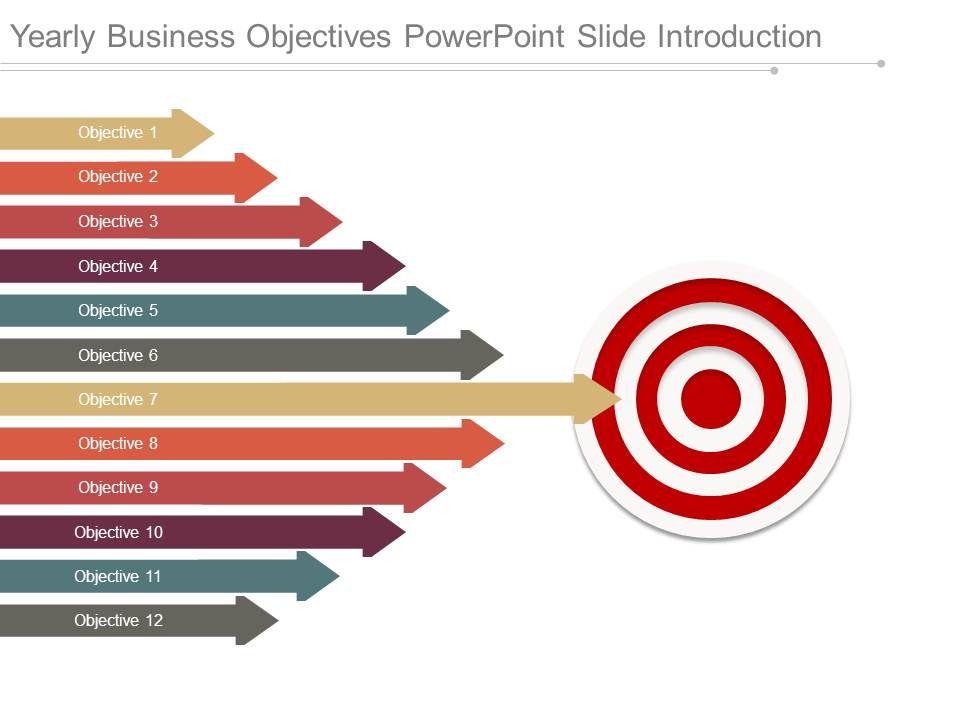 Yearly Business Objectives PowerPoint Slide Introduction

Objective 1
Objective 2
Objective 3
Objective 4
Objective 5
Objective 6
Objective 7
Objective 8
Objective 9
Objective 10
Objective 11
Objective 12